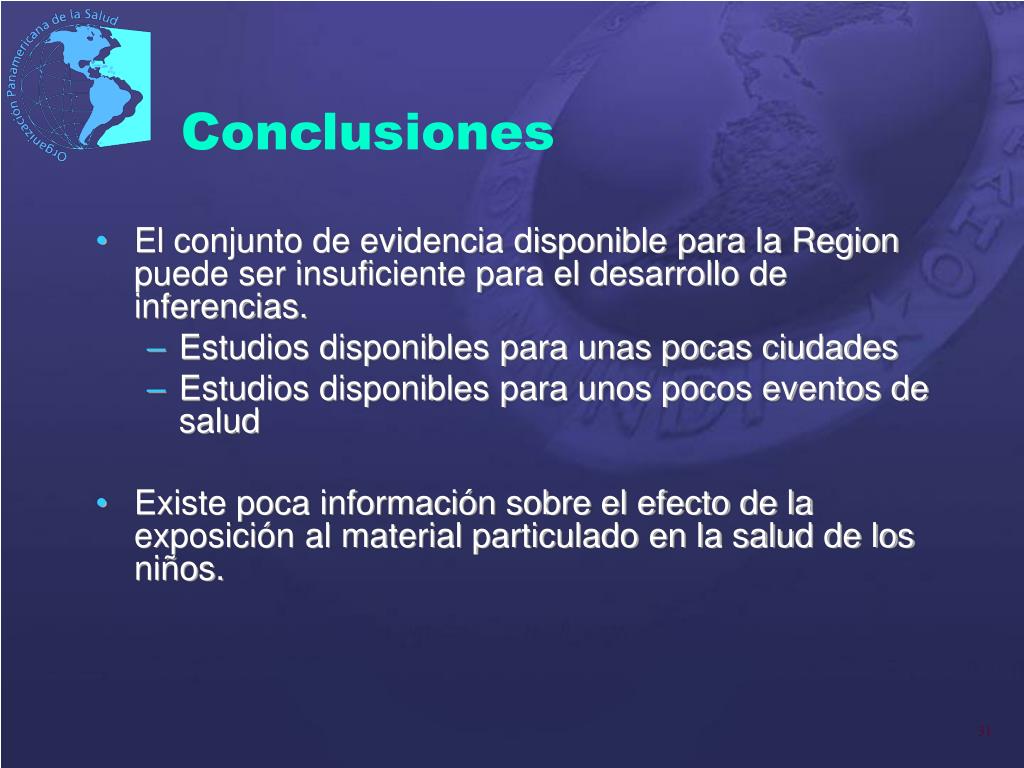 Organización Panamericana de la Salud

Conclusiones

• El conjunto de evidencia disponible para la Region puede ser insuficiente para el desarrollo de inferencias.
– Estudios disponibles para unas pocas ciudades
– Estudios disponibles para unos pocos eventos de salud

• Existe poca información sobre el efecto de la exposición al material particulado en la salud de los niños.

31